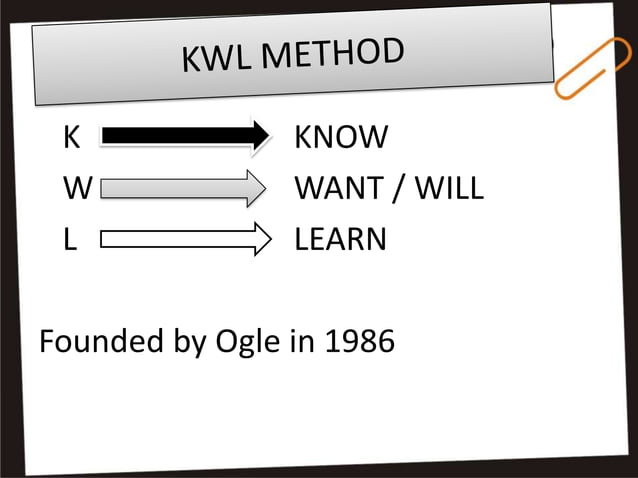 KWL METHOD

K KNOW

W WANT / WILL

L LEARN

Founded by Ogle in 1986